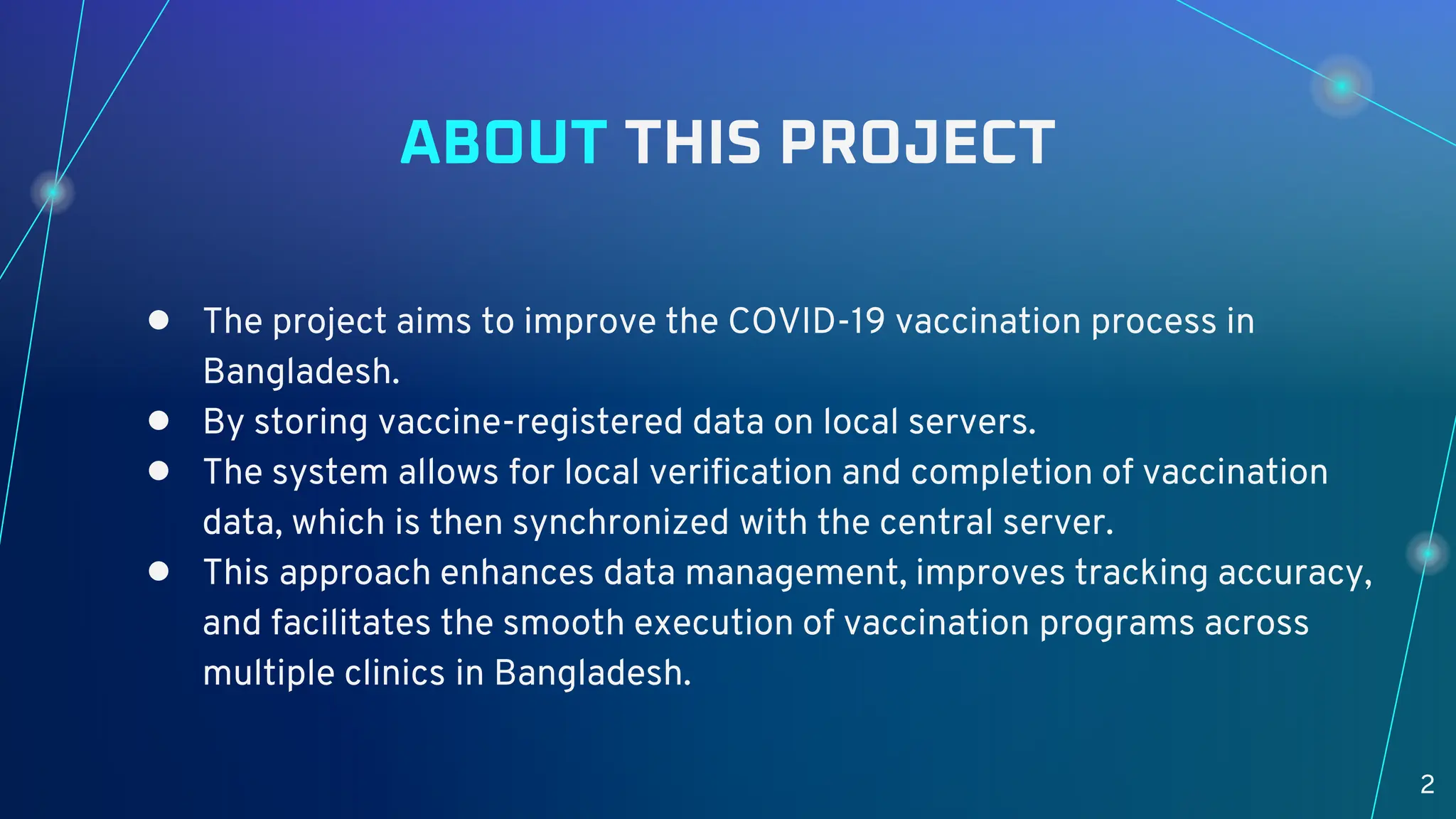 ABOUT THIS PROJECT

● The project aims to improve the COVID-19 vaccination process in Bangladesh.
● By storing vaccine-registered data on local servers.
● The system allows for local verification and completion of vaccination data, which is then synchronized with the central server.
● This approach enhances data management, improves tracking accuracy, and facilitates the smooth execution of vaccination programs across multiple clinics in Bangladesh.

2